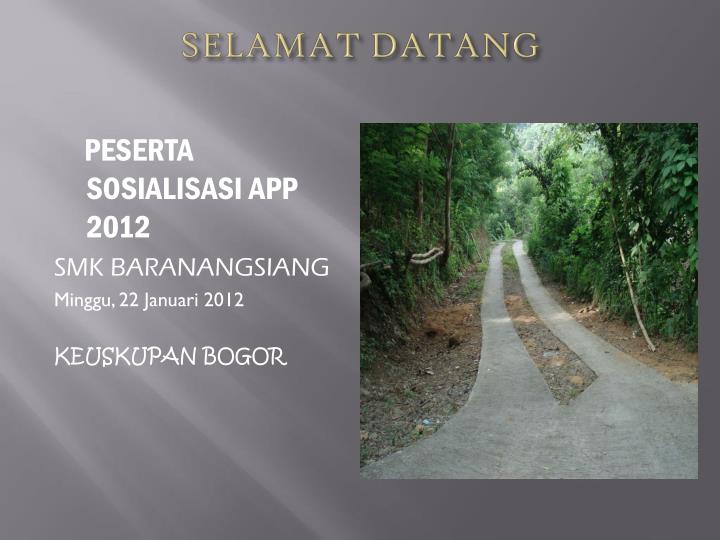 SELAMAT DATANG

PESERTA SOSIALISASI APP 2012

SMK BARANANGSIANG

Minggu, 22 Januari 2012

KEUSKUPAN BOGOR